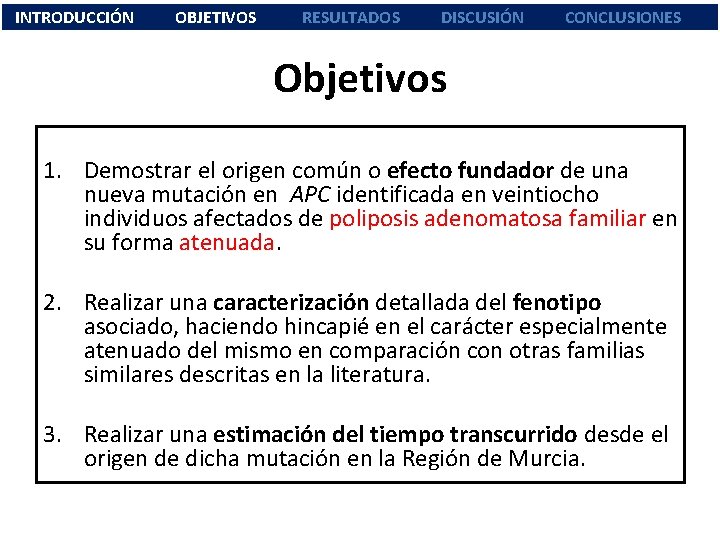 INTRODUCCIÓN OBJETIVOS RESULTADOS DISCUSIÓN CONCLUSIONES

Objetivos

1. Demostrar el origen común o efecto fundador de una nueva mutación en APC identificada en veintiocho individuos afectados de poliposis adenomatosa familiar en su forma atenuada.

2. Realizar una caracterización detallada del fenotipo asociado, haciendo hincapié en el carácter especialmente atenuado del mismo en comparación con otras familias similares descritas en la literatura.

3. Realizar una estimación del tiempo transcurrido desde el origen de dicha mutación en la Región de Murcia.